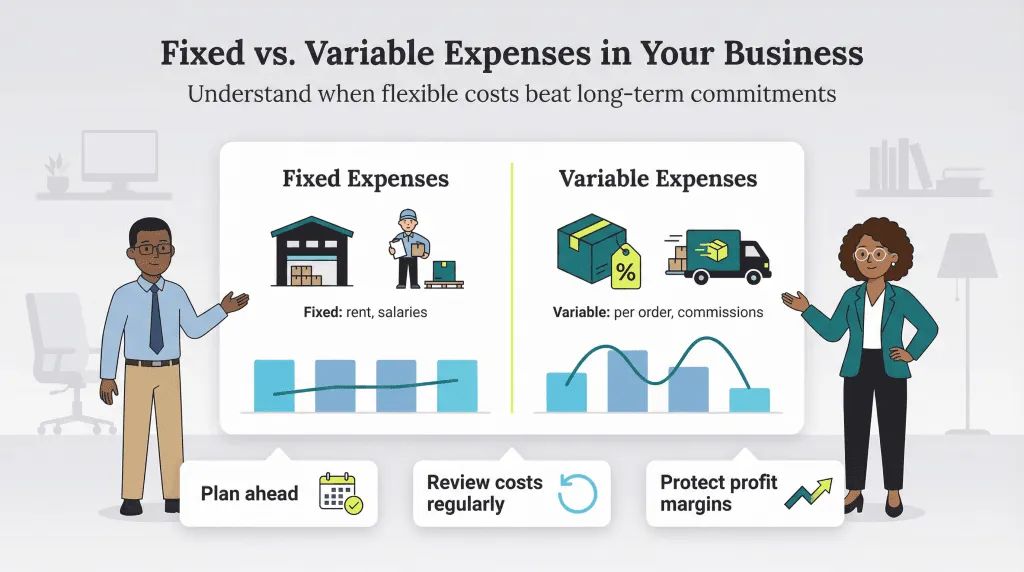 Fixed vs. Variable Expenses in Your Business

Understand when flexible costs beat long-term commitments

Fixed Expenses

Fixed: rent, salaries

Variable Expenses

%

Variable: per order, commissions

Plan ahead

Review costs regularly

Protect profit margins